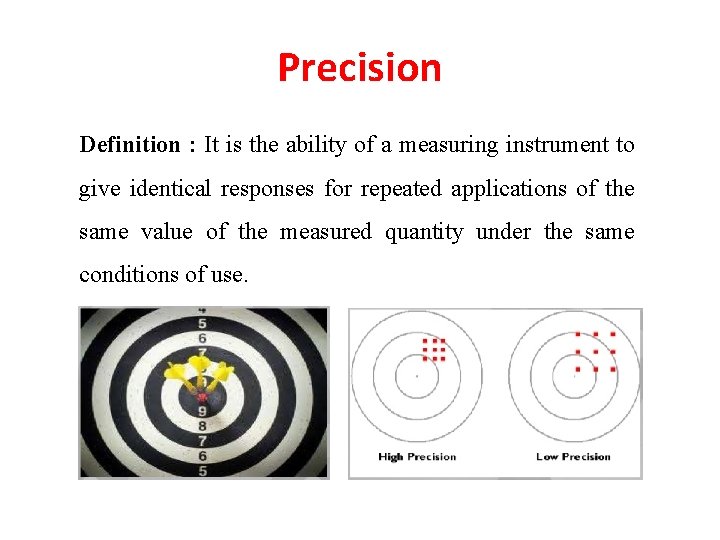 Precision

Definition : It is the ability of a measuring instrument to give identical responses for repeated applications of the same value of the measured quantity under the same conditions of use.

4
5
6
7
9
8
7
6
5

High Precision

Low Precision